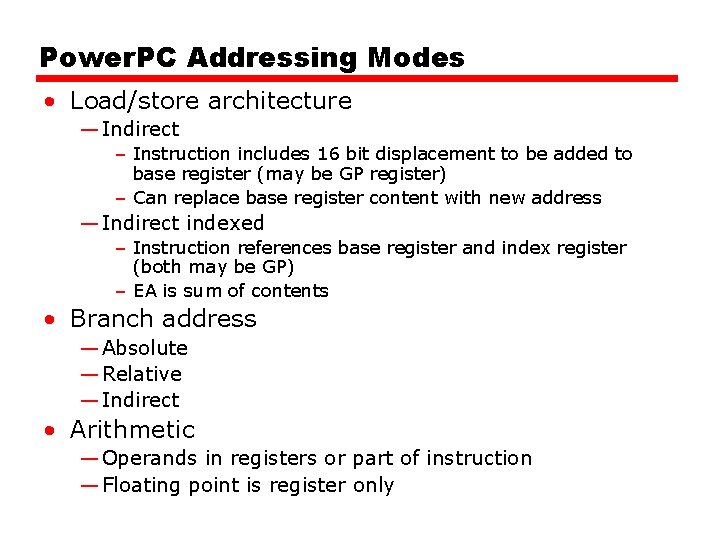 PowerPC Addressing Modes

• Load/store architecture
—Indirect
– Instruction includes 16 bit displacement to be added to base register (may be GP register)
– Can replace base register content with new address
—Indirect indexed
– Instruction references base register and index register (both may be GP)
– EA is sum of contents
• Branch address
—Absolute
—Relative
—Indirect
• Arithmetic
—Operands in registers or part of instruction
—Floating point is register only